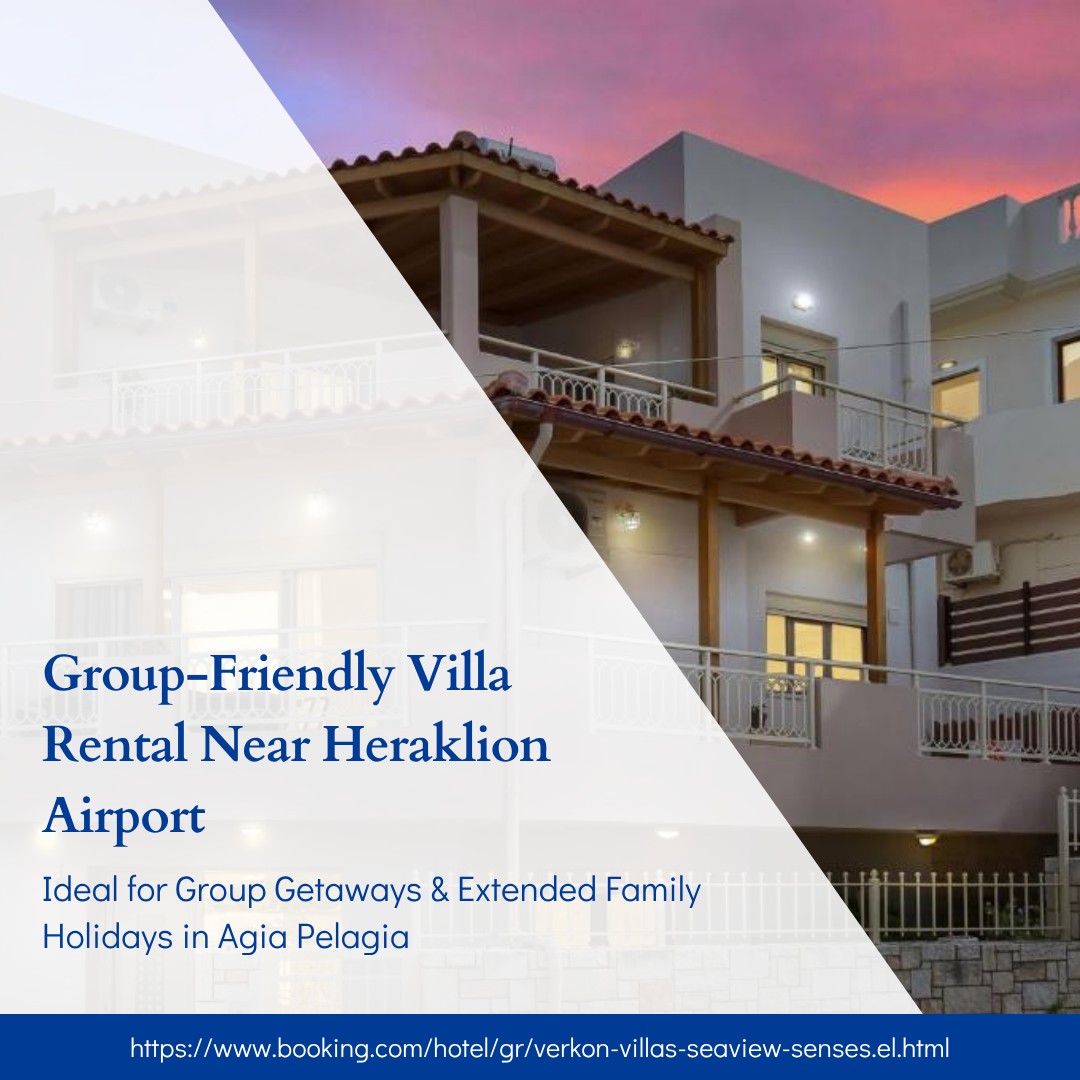 Group-Friendly Villa Rental Near Heraklion Airport

Ideal for Group Getaways & Extended Family Holidays in Agia Pelagia

https://www.booking.com/hotel/gr/verkon-villas-seaview-senses.el.html